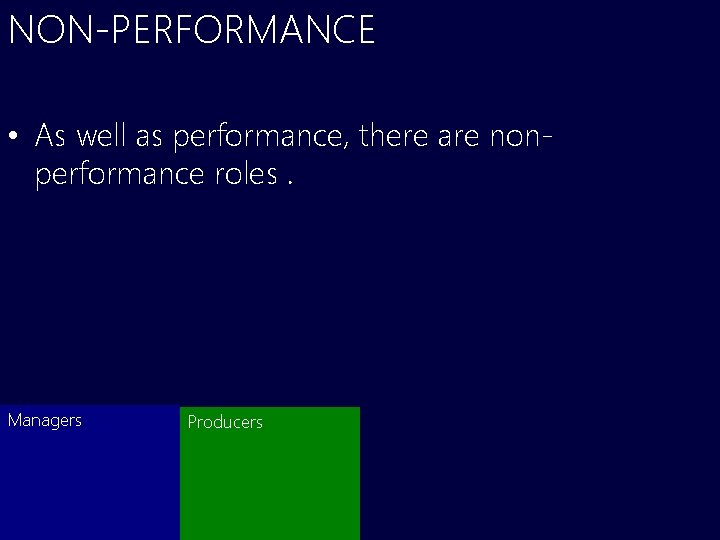 NON-PERFORMANCE

• As well as performance, there are non-performance roles .

Managers

Producers